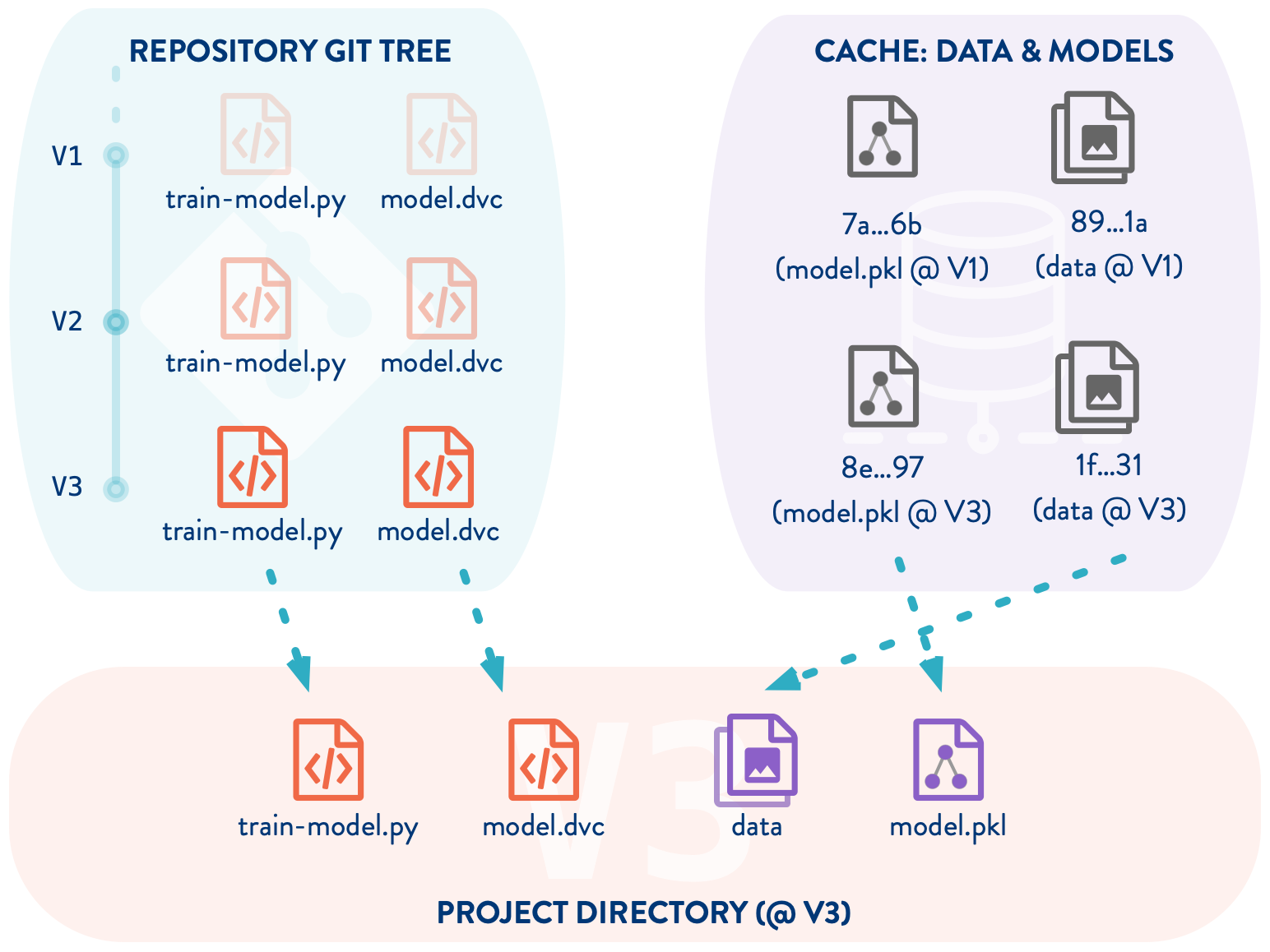 REPOSITORY GIT TREE

V1
train-model.py
model.dvc

V2
train-model.py
model.dvc

V3
train-model.py
model.dvc

CACHE: DATA & MODELS

7a...6b
(model.pkl @ V1)

89...1a
(data @ V1)

8e...97
(model.pkl @ V3)

1f...31
(data @ V3)

V3

train-model.py
model.dvc
data
model.pkl

PROJECT DIRECTORY (@ V3)